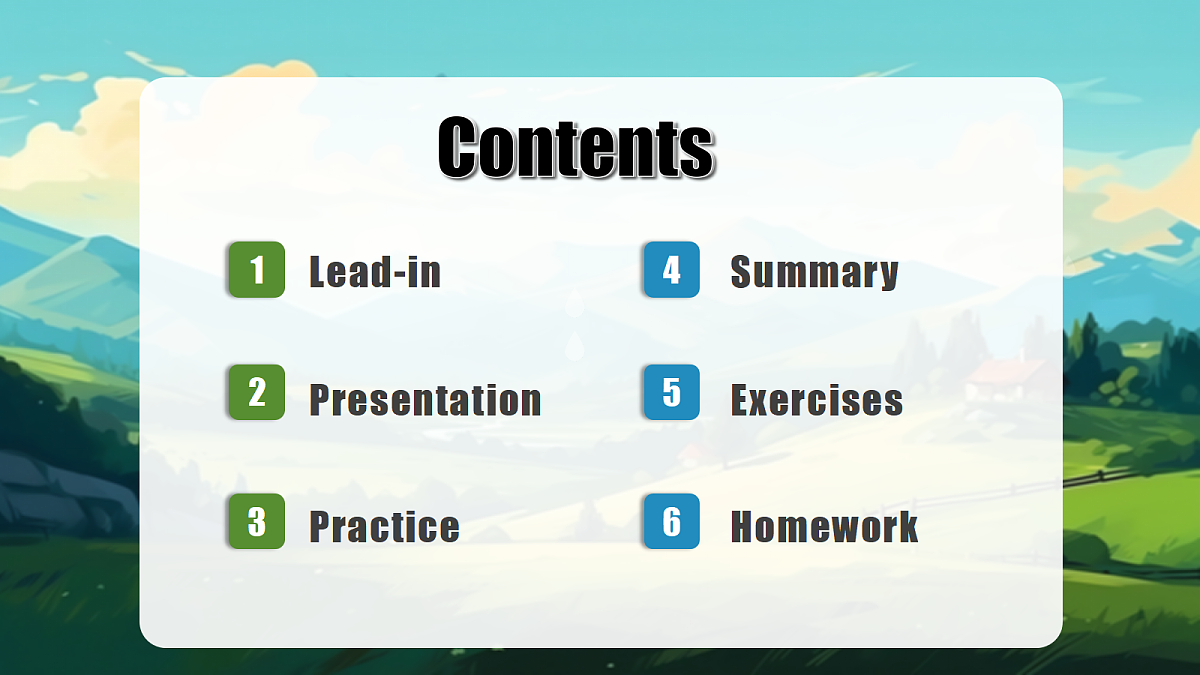 Contents

1 Lead-in

2 Presentation

3 Practice

4 Summary

5 Exercises

6 Homework